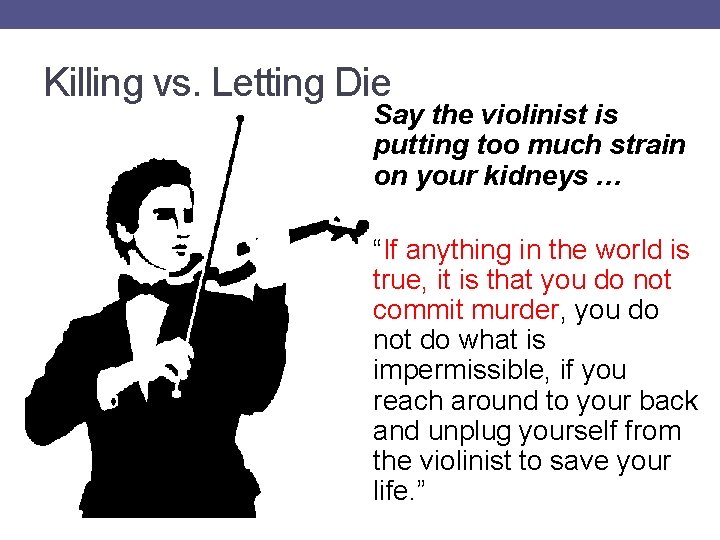 Killing vs. Letting Die

Say the violinist is putting too much strain on your kidneys …

"If anything in the world is true, it is that you do not commit murder, you do not do what is impermissible, if you reach around to your back and unplug yourself from the violinist to save your life."